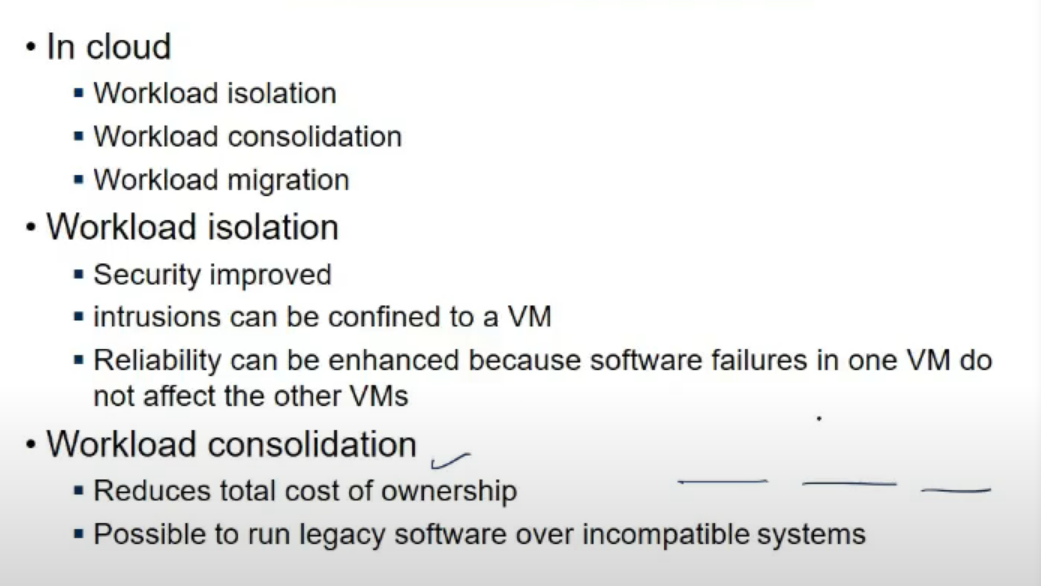 • In cloud
▪ Workload isolation
▪ Workload consolidation
▪ Workload migration
• Workload isolation
▪ Security improved
▪ intrusions can be confined to a VM
▪ Reliability can be enhanced because software failures in one VM do not affect the other VMs
• Workload consolidation
▪ Reduces total cost of ownership
▪ Possible to run legacy software over incompatible systems